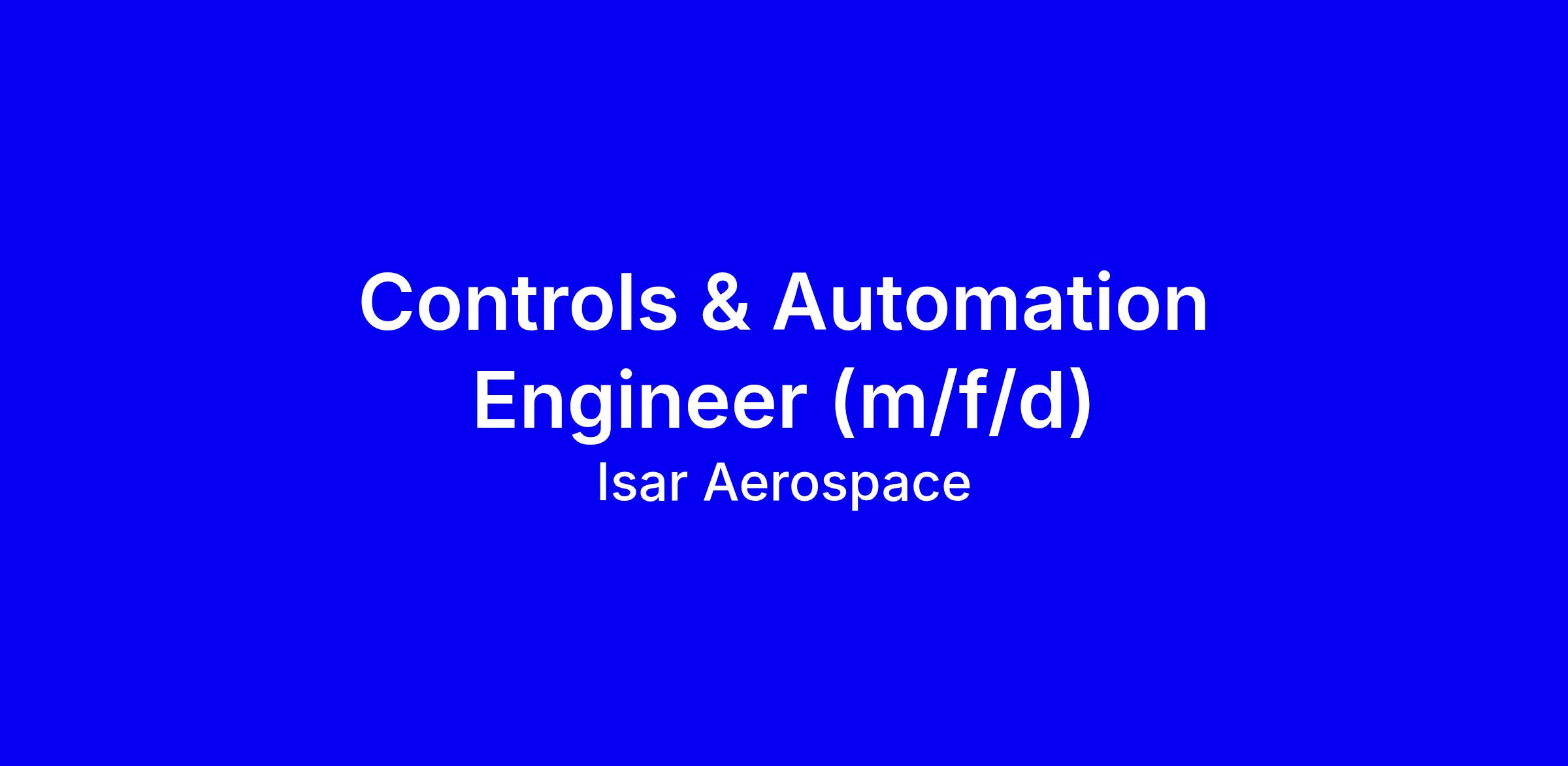 Controls & Automation Engineer (m/f/d)

Isar Aerospace